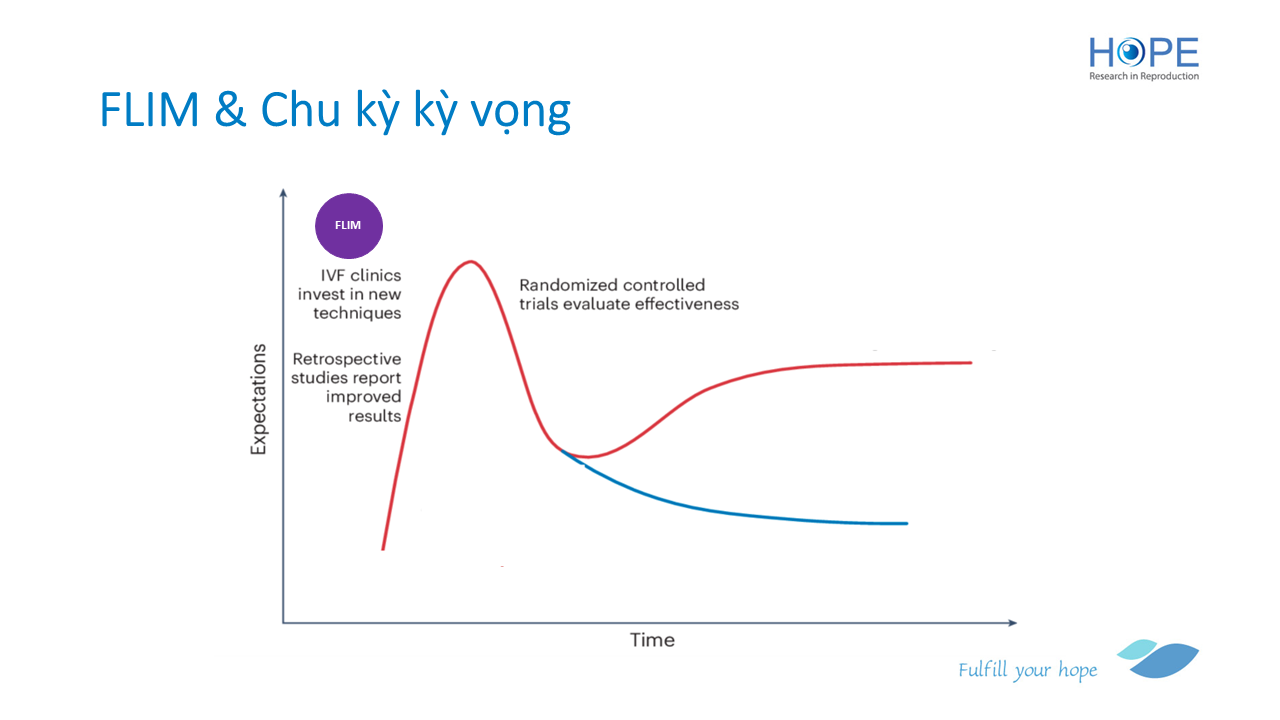 HOPE
Research in Reproduction

FLIM & Chu kỳ kỳ vọng

FLIM

IVF clinics invest in new techniques

Retrospective studies report improved results

Randomized controlled trials evaluate effectiveness

Expectations

Time

Fulfill your hope